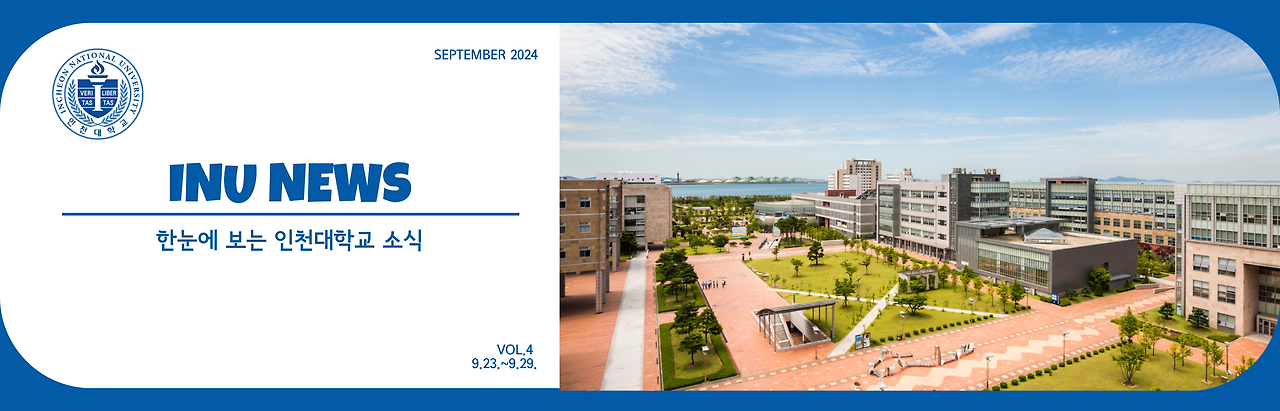 INCHEON NATIONAL UNIVERSITY
VERI TAS LIBER TAS
인천대학교

SEPTEMBER 2024

INU NEWS

한눈에 보는 인천대학교 소식

VOL.4
9.23.~9.29.